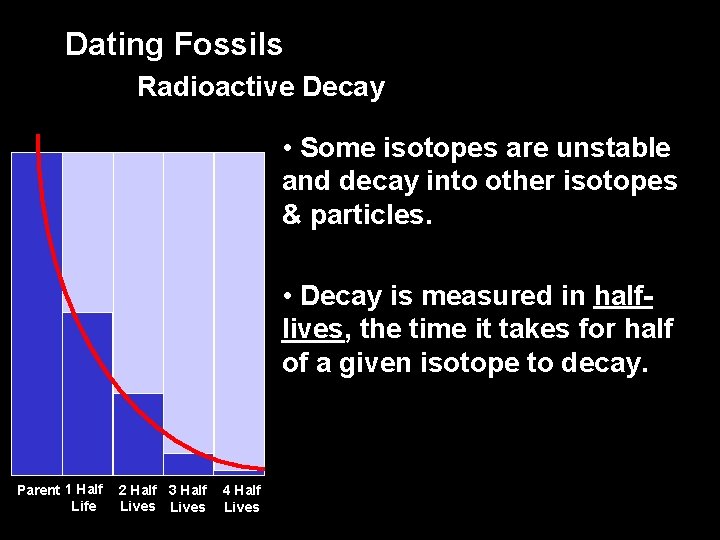 Dating Fossils

Radioactive Decay

• Some isotopes are unstable and decay into other isotopes & particles.

• Decay is measured in half-lives, the time it takes for half of a given isotope to decay.

Parent 1 Half Life 2 Half Lives 3 Half Lives 4 Half Lives